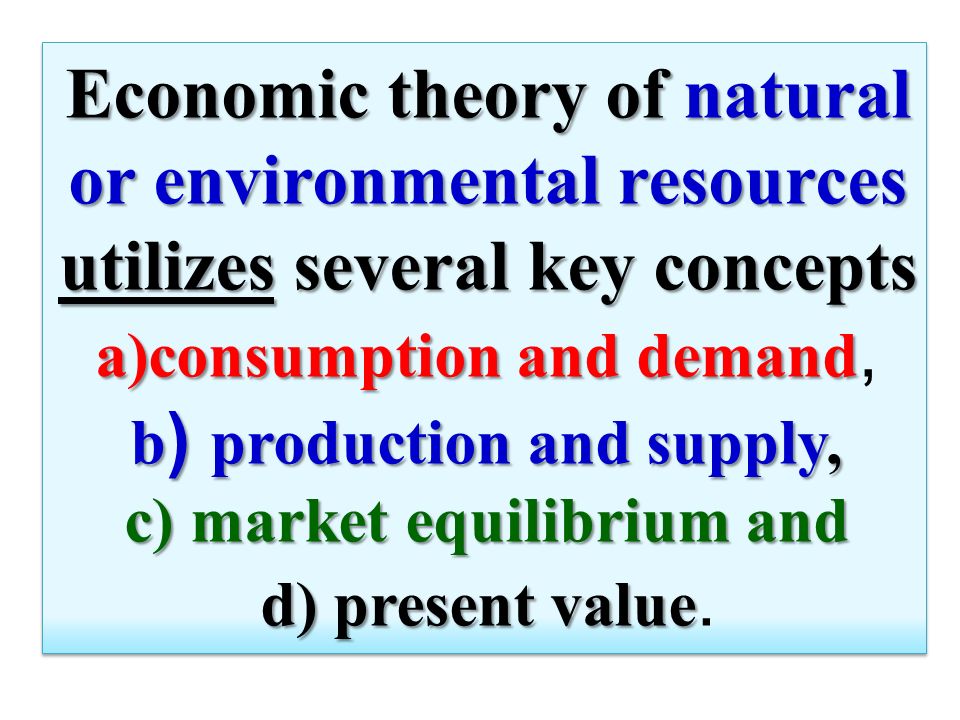 Economic theory of natural or environmental resources utilizes several key concepts

a)consumption and demand,

b) production and supply,

c) market equilibrium and

d) present value.